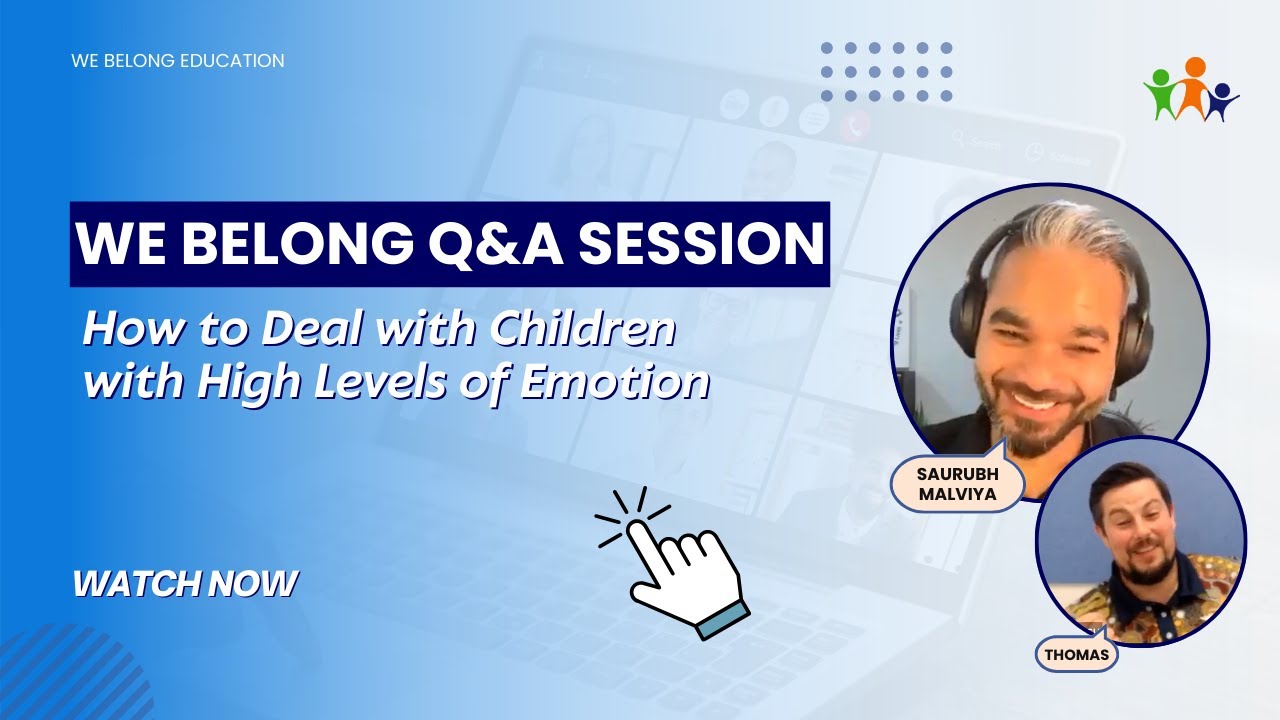 WE BELONG EDUCATION

WE BELONG Q&A SESSION

How to Deal with Children with High Levels of Emotion

SAURUBH MALVIYA

THOMAS

WATCH NOW